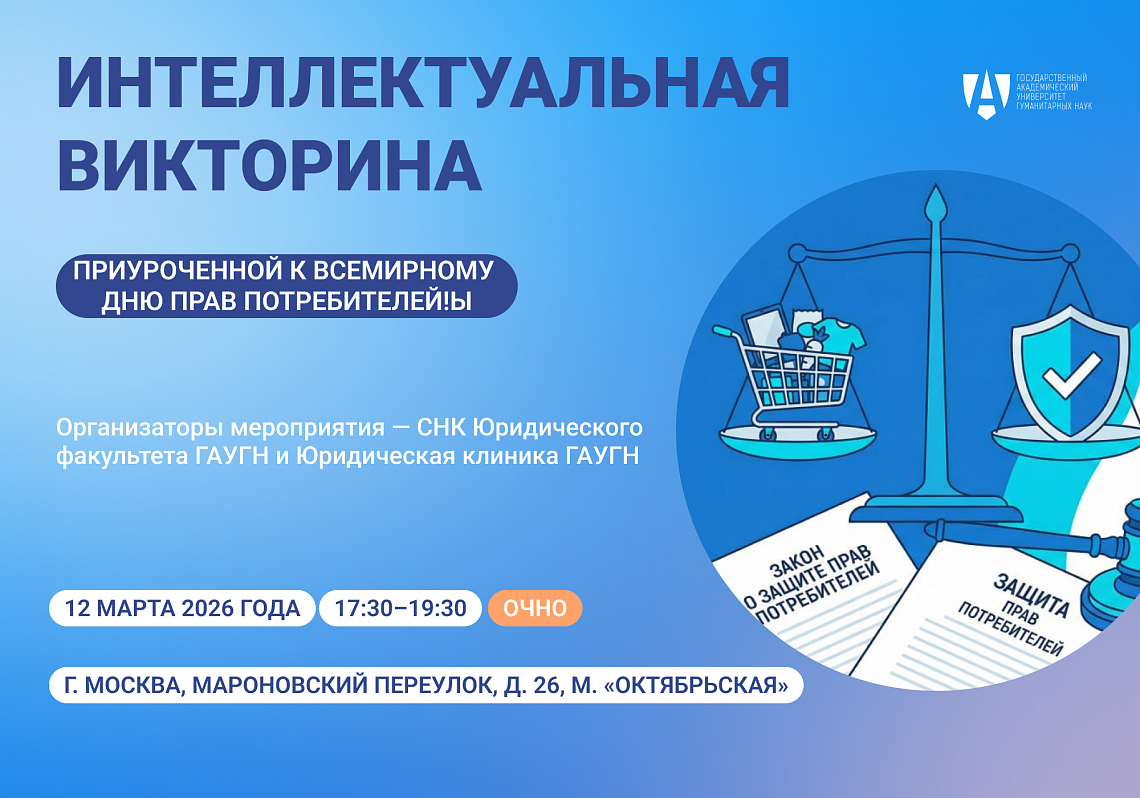 ИНТЕЛЛЕКТУАЛЬНАЯ ВИКТОРИНА

ГОСУДАРСТВЕННЫЙ АКАДЕМИЧЕСКИЙ УНИВЕРСИТЕТ ГУМАНИТАРНЫХ НАУК

ПРИУРОЧЕННОЙ К ВСЕМИРНОМУ ДНЮ ПРАВ ПОТРЕБИТЕЛЕЙ!Ы

Организаторы мероприятия — СНК Юридического факультета ГАУГН и Юридическая клиника ГАУГН

ЗАКОН О ЗАЩИТЕ ПРАВ ПОТРЕБИТЕЛЕЙ

ЗАЩИТА ПРАВ ПОТРЕБИТЕЛЕЙ

12 МАРТА 2026 ГОДА

17:30–19:30

ОЧНО

Г. МОСКВА, МАРОНОВСКИЙ ПЕРЕУЛОК, Д. 26, М. «ОКТЯБРЬСКАЯ»